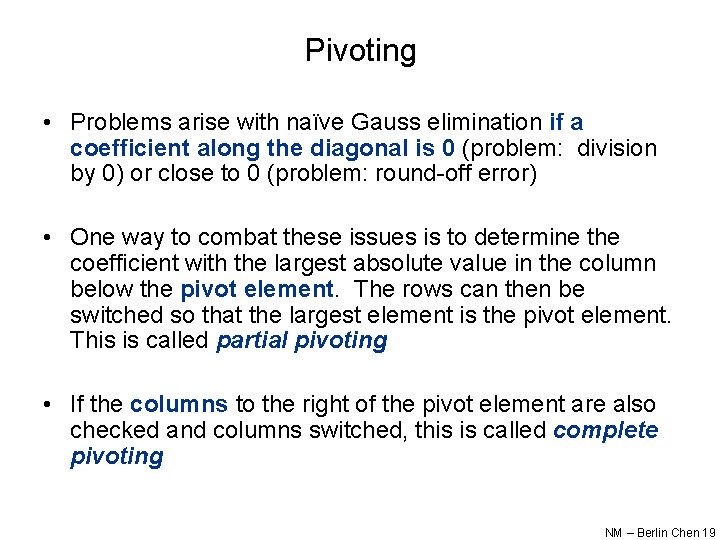 Pivoting

• Problems arise with naïve Gauss elimination if a coefficient along the diagonal is 0 (problem: division by 0) or close to 0 (problem: round-off error)

• One way to combat these issues is to determine the coefficient with the largest absolute value in the column below the pivot element. The rows can then be switched so that the largest element is the pivot element. This is called partial pivoting

• If the columns to the right of the pivot element are also checked and columns switched, this is called complete pivoting

NM – Berlin Chen 19